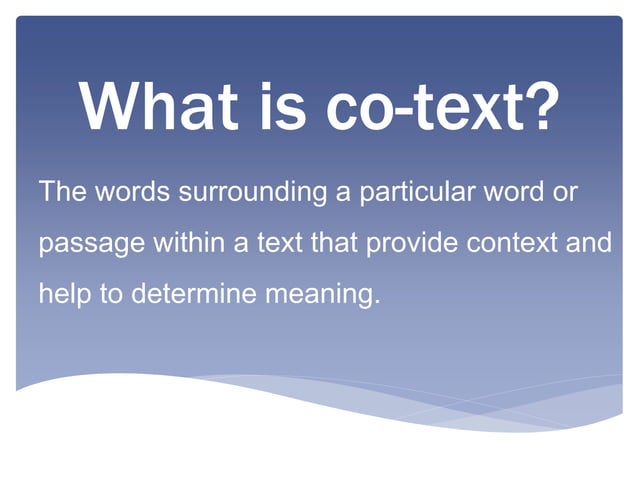 What is co-text?

The words surrounding a particular word or passage within a text that provide context and help to determine meaning.